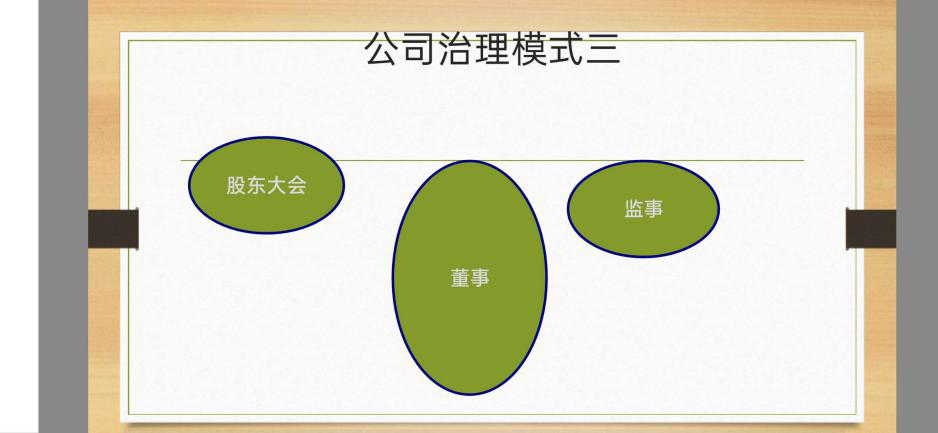 公司治理模式三

股东大会

董事

监事